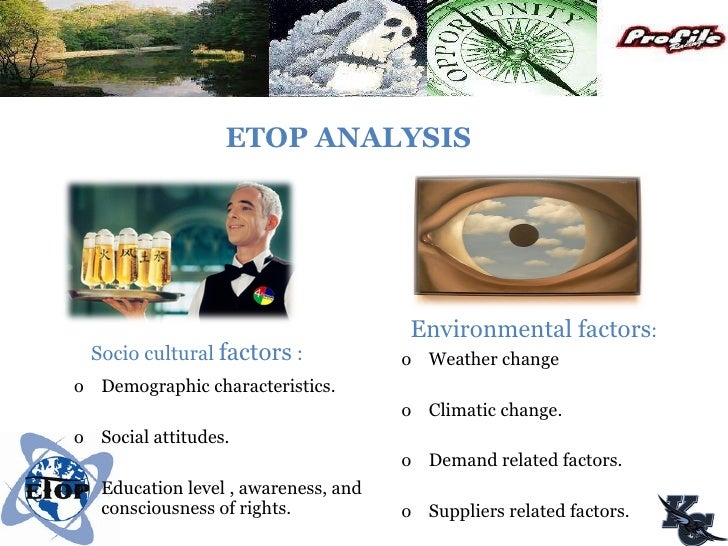 OPPORTUNITY

Profile

ETOP ANALYSIS

火 风 土 水

Socio cultural factors :

o Demographic characteristics.

o Social attitudes.

ETOP

Education level , awareness, and consciousness of rights.

Environmental factors:

o Weather change

o Climatic change.

o Demand related factors.

o Suppliers related factors.

KG